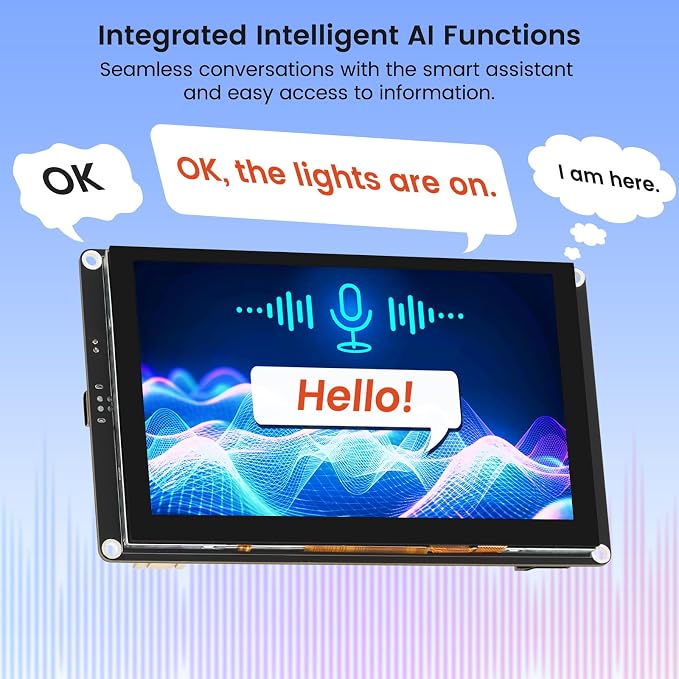 Integrated Intelligent AI Functions

Seamless conversations with the smart assistant and easy access to information.

OK

OK, the lights are on.

I am here.

Hello!